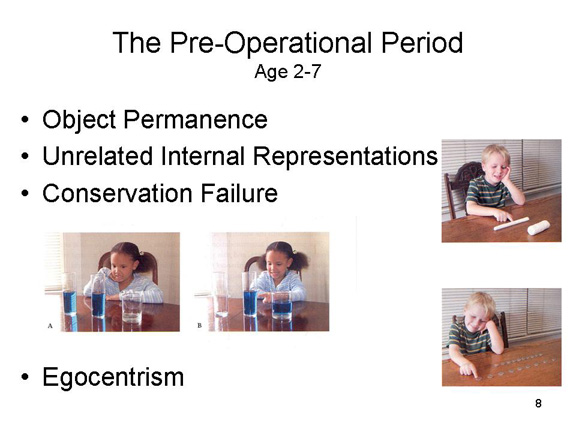 The Pre-Operational Period
Age 2-7

• Object Permanence
• Unrelated Internal Representations
• Conservation Failure

A

B

• Egocentrism

8